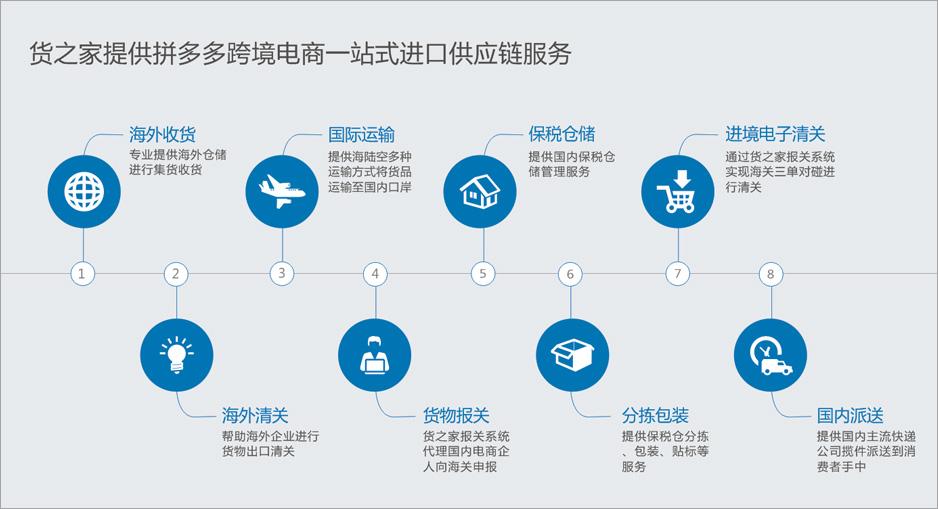 货之家提供拼多多跨境电商一站式进口供应链服务

海外收货
专业提供海外仓储进行集货收货

国际运输
提供海陆空多种运输方式将货品运输至国内口岸

保税仓储
提供国内保税仓储管理服务

进境电子清关
通过货之家报关系统实现海关三单对碰进行清关

1
2
3
4
5
6
7
8

海外清关
帮助海外企业进行货物出口清关

货物报关
货之家报关系统代理国内电商企人向海关申报

分拣包装
提供保税仓分拣、包装、贴标等服务

国内派送
提供国内主流快递公司揽件派送到消费者手中